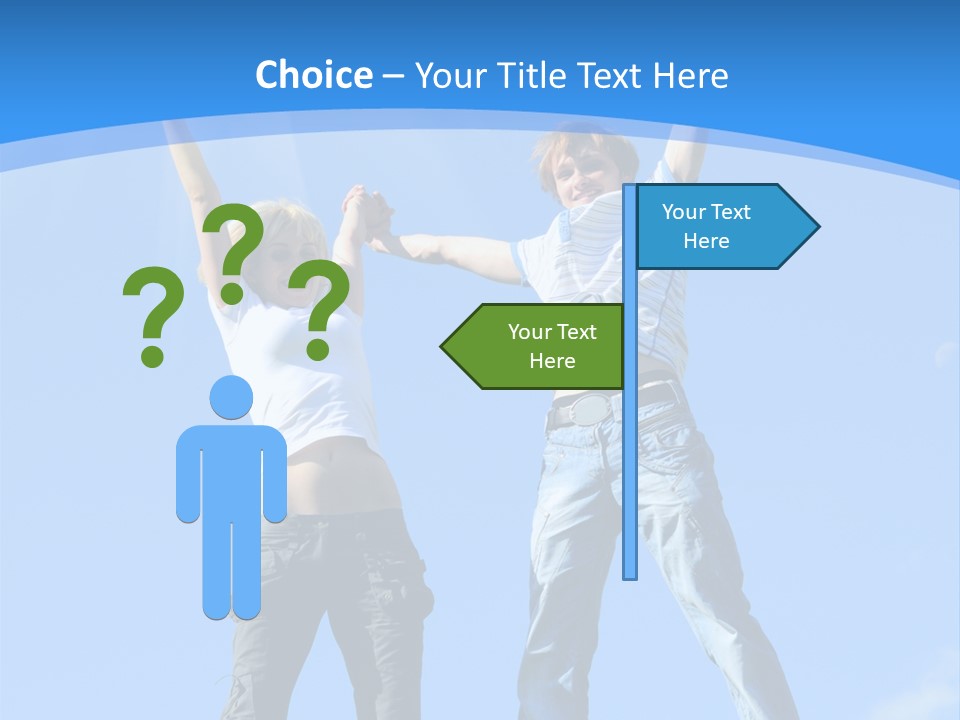 Choice – Your Title Text Here

? ? ?

Your Text Here

Your Text Here